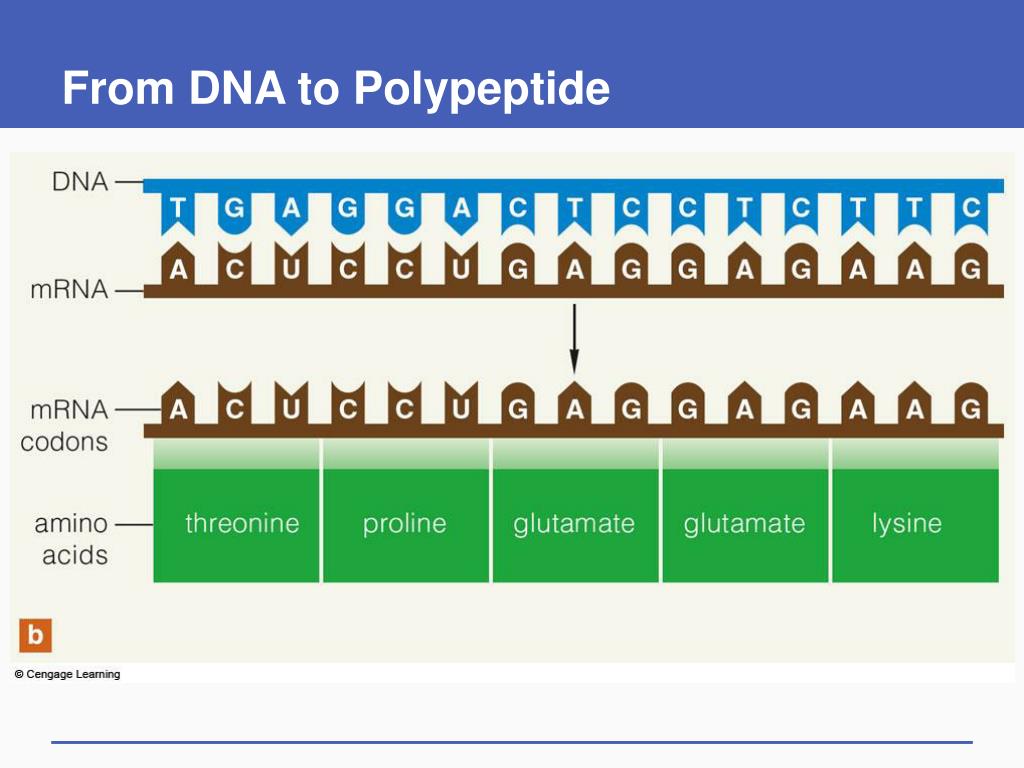 From DNA to Polypeptide

DNA
T G A G G A C T C C T C T T C
A C U C C U G A G G A G A A G
mRNA

mRNA codons
A C U C C U G A G G A G A A G

amino acids
threonine
proline
glutamate
glutamate
lysine

b

© Cengage Learning